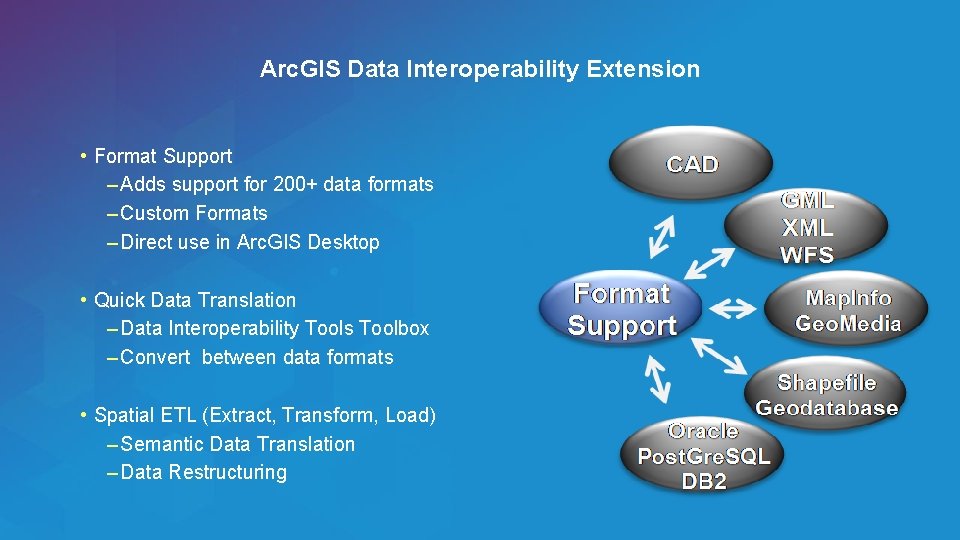 ArcGIS Data Interoperability Extension

• Format Support
– Adds support for 200+ data formats
– Custom Formats
– Direct use in ArcGIS Desktop

• Quick Data Translation
– Data Interoperability Tools Toolbox
– Convert between data formats

• Spatial ETL (Extract, Transform, Load)
– Semantic Data Translation
– Data Restructuring

CAD

GML
XML
WFS

Format
Support

MapInfo
GeoMedia

Shapefile
Geodatabase

Oracle
PostGreSQL
DB2